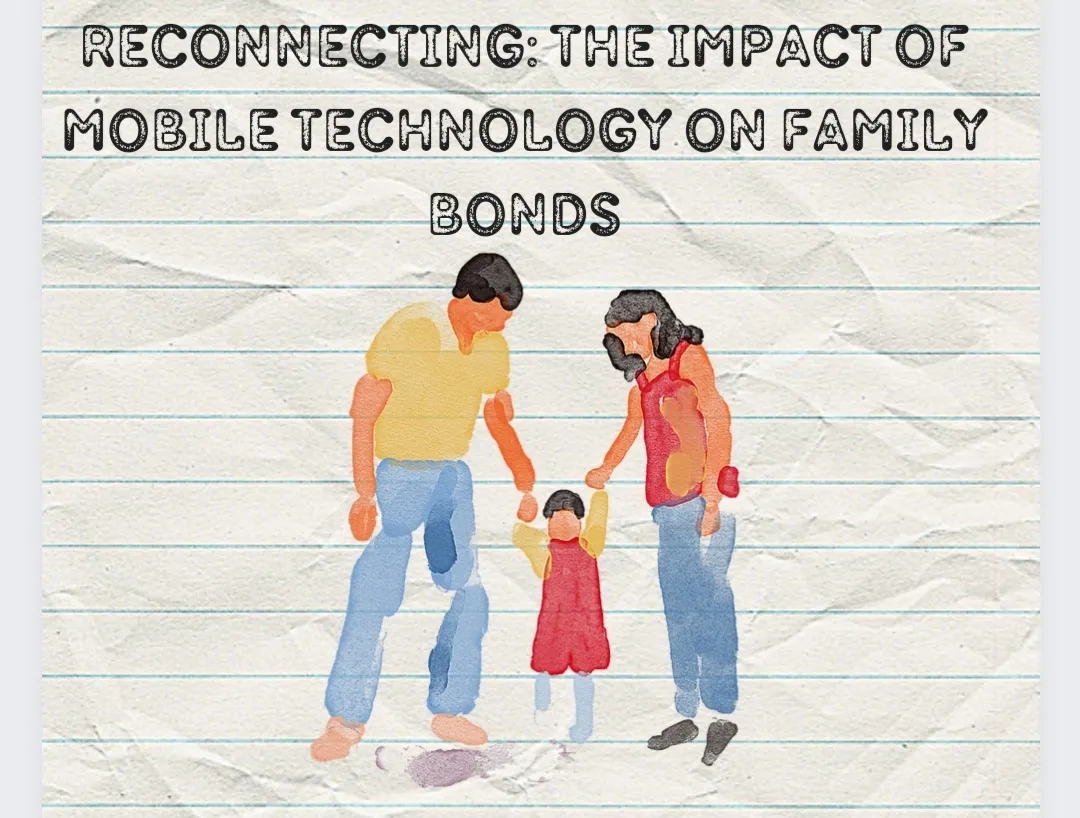 RECONNECTING: THE IMPACT OF MOBILE TECHNOLOGY ON FAMILY BONDS